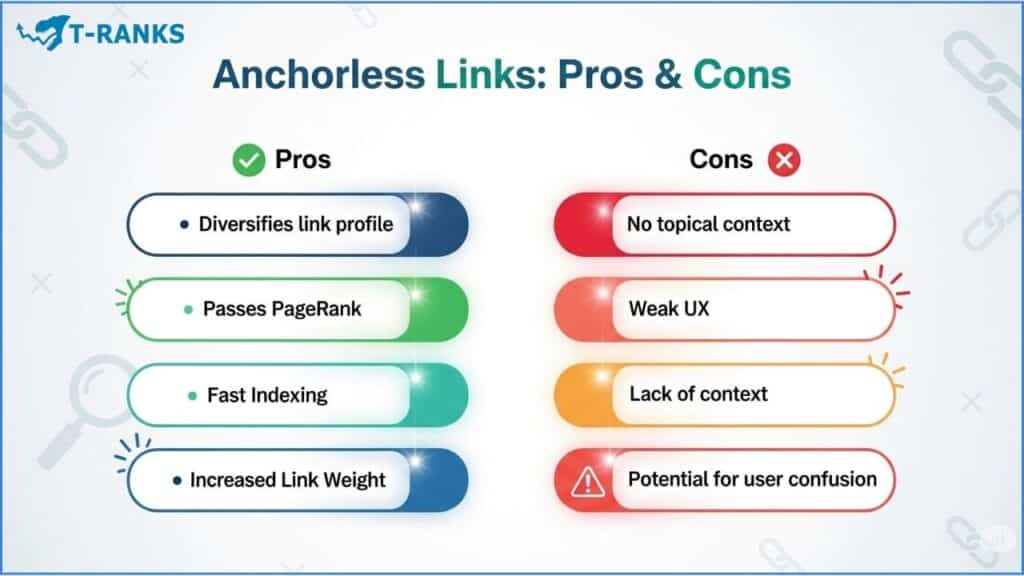 T-RANKS

Anchorless Links: Pros & Cons

Pros

• Diversifies link profile

• Passes PageRank

• Fast Indexing

• Increased Link Weight

Cons

No topical context

Weak UX

Lack of context

Potential for user confusion